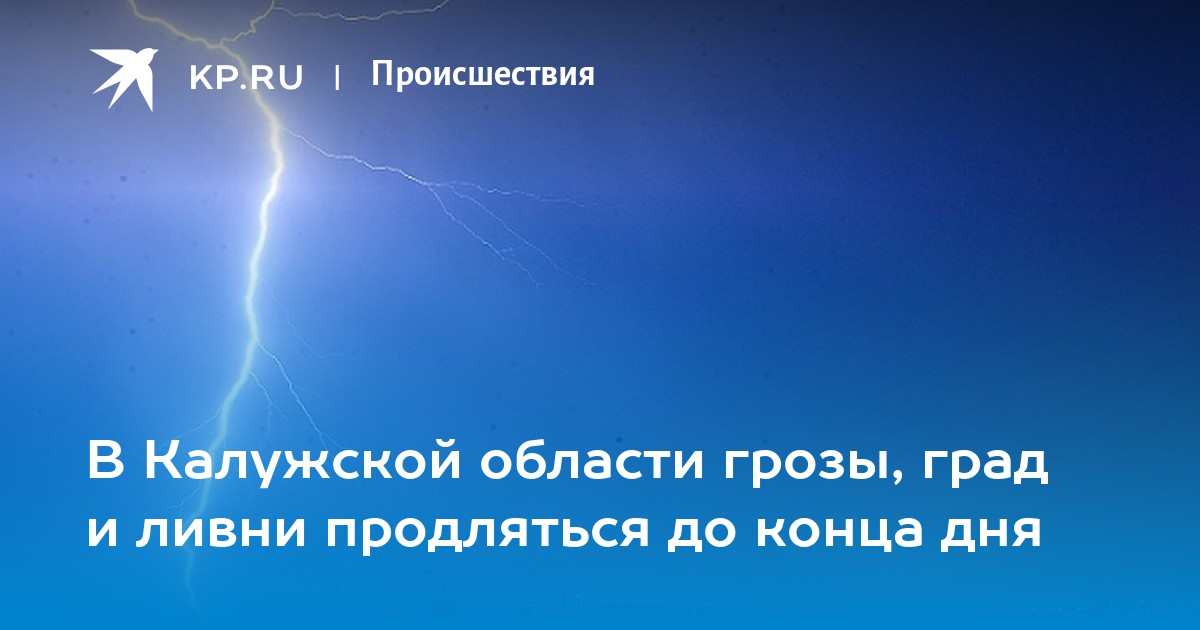 KP.RU | Происшествия

В Калужской области грозы, град и ливни продляться до конца дня